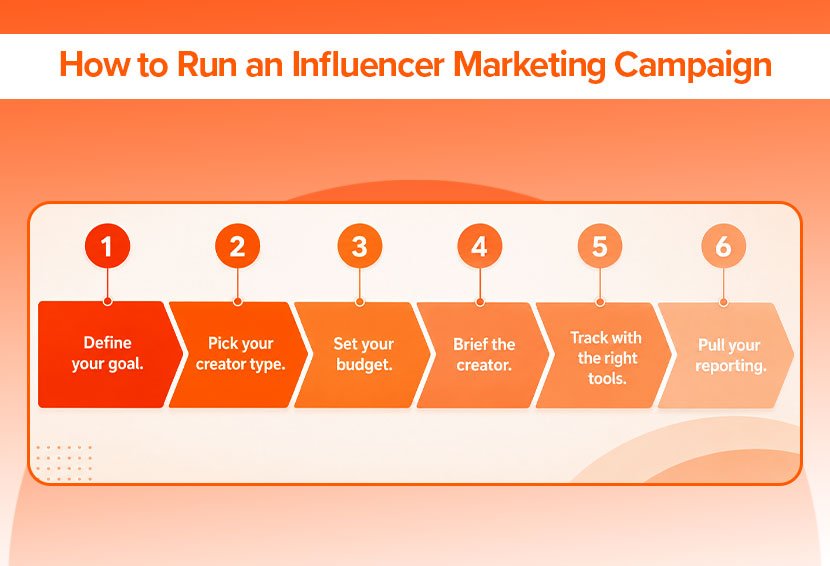 How to Run an Influencer Marketing Campaign

1
Define your goal.

2
Pick your creator type.

3
Set your budget.

4
Brief the creator.

5
Track with the right tools.

6
Pull your reporting.